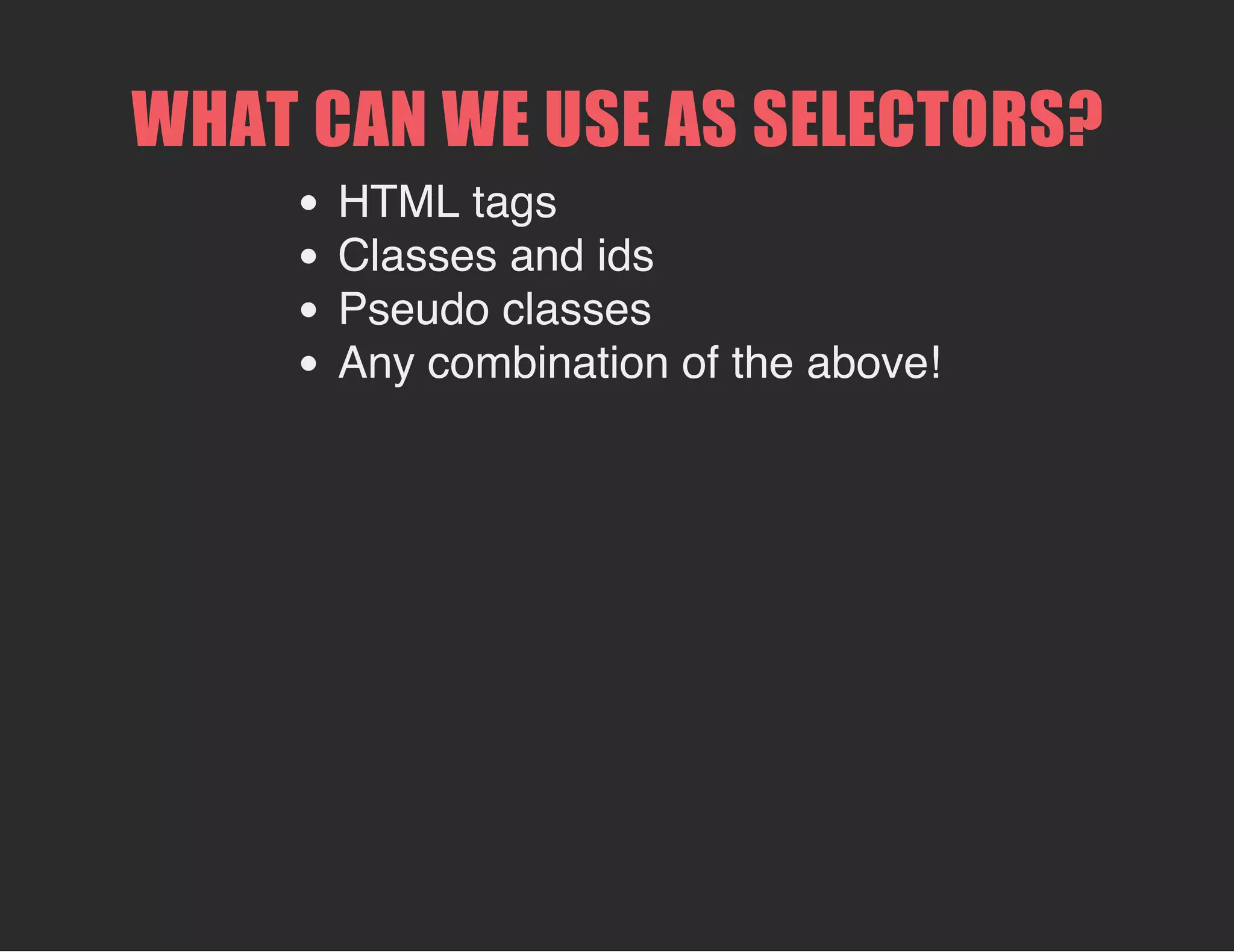 WHAT CAN WE USE AS SELECTORS?

- HTML tags
- Classes and ids
- Pseudo classes
- Any combination of the above!